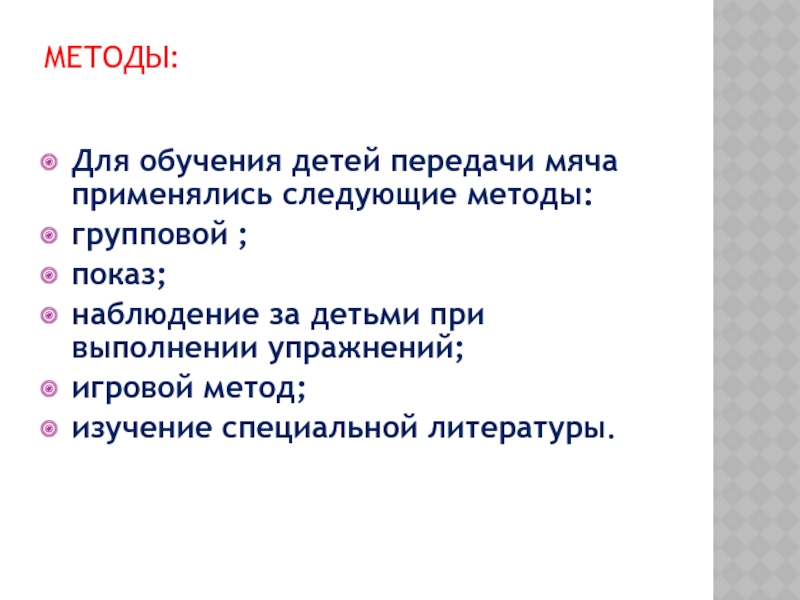 МЕТОДЫ:

Для обучения детей передачи мяча применялись следующие методы:
групповой ;
показ;
наблюдение за детьми при выполнении упражнений;
игровой метод;
изучение специальной литературы.